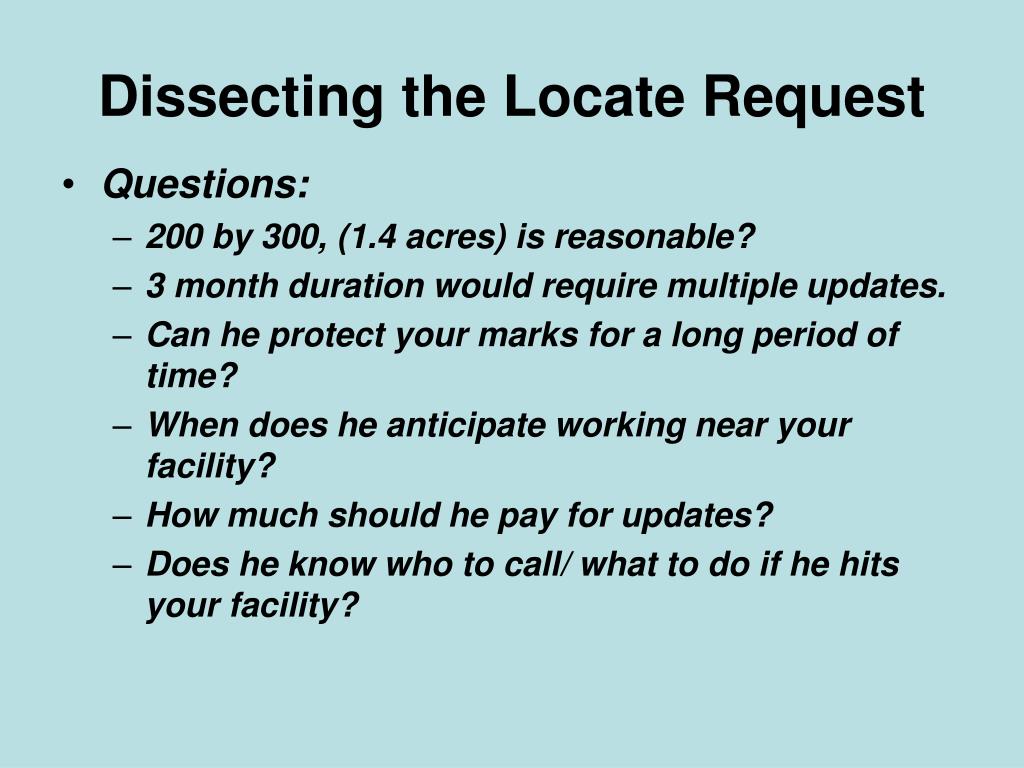 Dissecting the Locate Request

• Questions:
– 200 by 300, (1.4 acres) is reasonable?
– 3 month duration would require multiple updates.
– Can he protect your marks for a long period of time?
– When does he anticipate working near your facility?
– How much should he pay for updates?
– Does he know who to call/ what to do if he hits your facility?